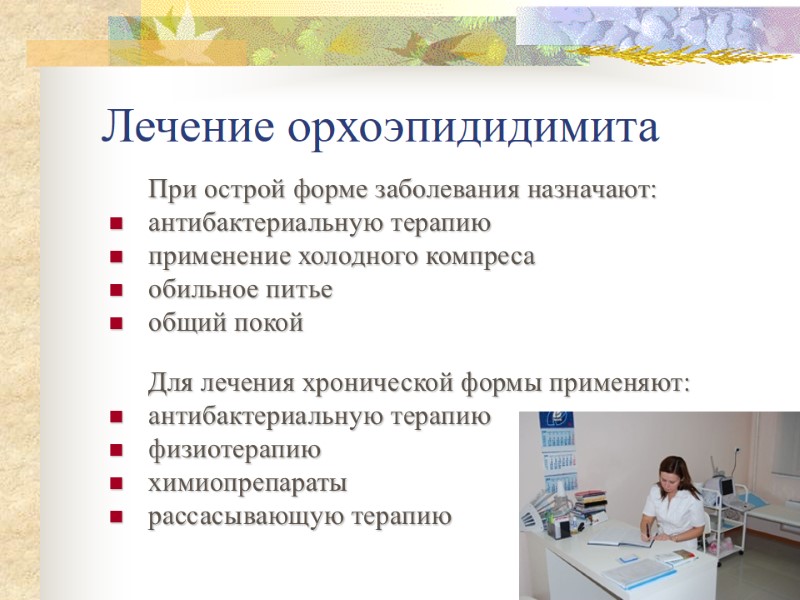 Лечение орхоэпидидимита

При острой форме заболевания назначают:

- антибактериальную терапию
- применение холодного компреса
- обильное питье
- общий покой

Для лечения хронической формы применяют:

- антибактериальную терапию
- физиотерапию
- химиопрепараты
- рассасывающую терапию